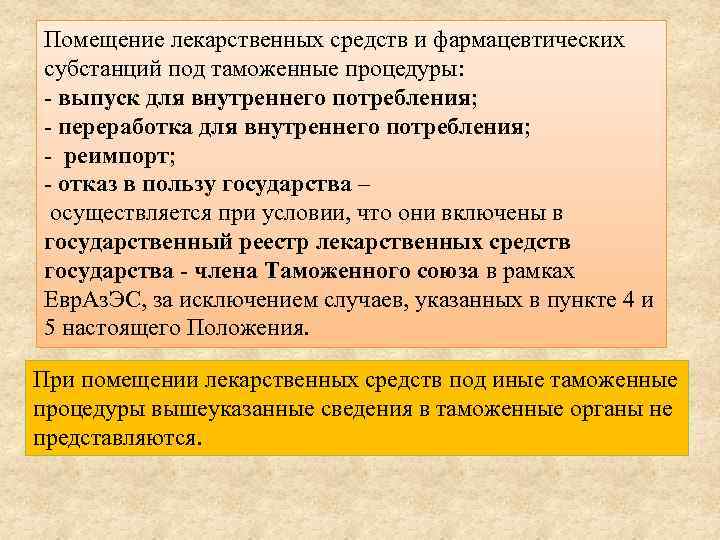 Помещение лекарственных средств и фармацевтических субстанций под таможенные процедуры:
- выпуск для внутреннего потребления;
- переработка для внутреннего потребления;
- реимпорт;
- отказ в пользу государства –
осуществляется при условии, что они включены в государственный реестр лекарственных средств государства - члена Таможенного союза в рамках ЕврАзЭС, за исключением случаев, указанных в пункте 4 и 5 настоящего Положения.

При помещении лекарственных средств под иные таможенные процедуры вышеуказанные сведения в таможенные органы не представляются.